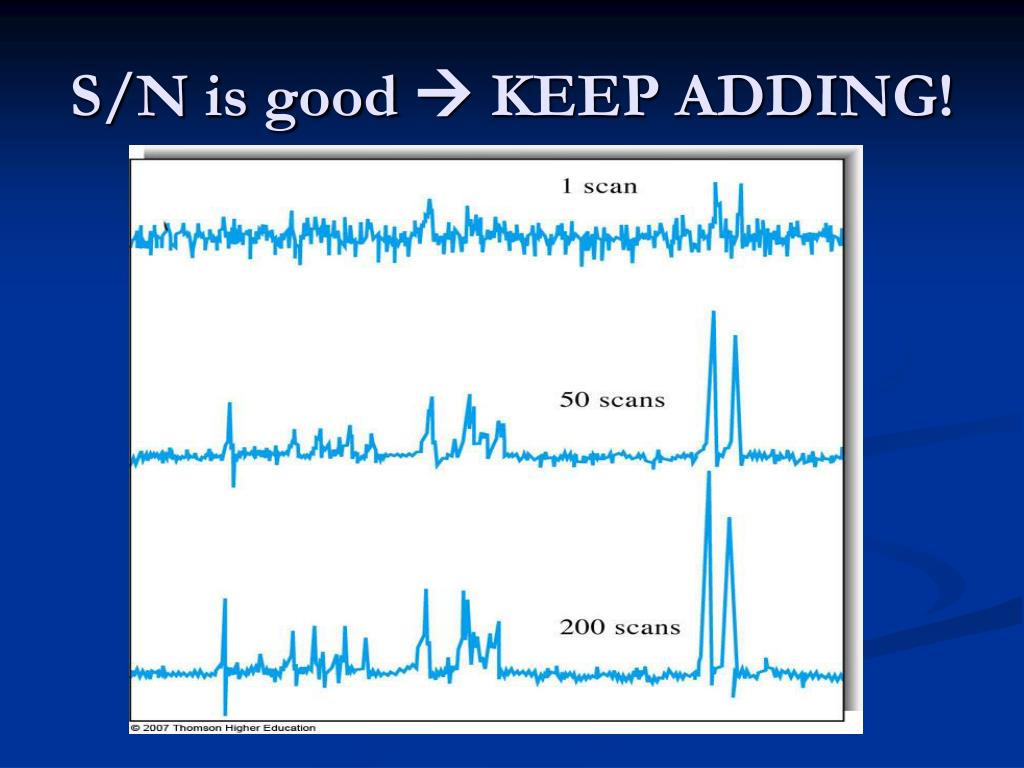 S/N is good → KEEP ADDING!

1 scan

50 scans

200 scans

© 2007 Thomson Higher Education